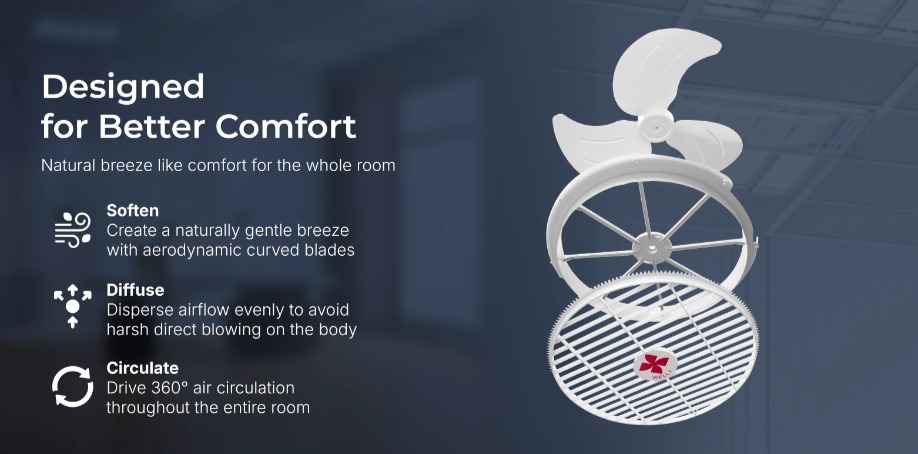 Designed
for Better Comfort

Natural breeze like comfort for the whole room

Soften
Create a naturally gentle breeze with aerodynamic curved blades

Diffuse
Disperse airflow evenly to avoid harsh direct blowing on the body

Circulate
Drive 360° air circulation throughout the entire room